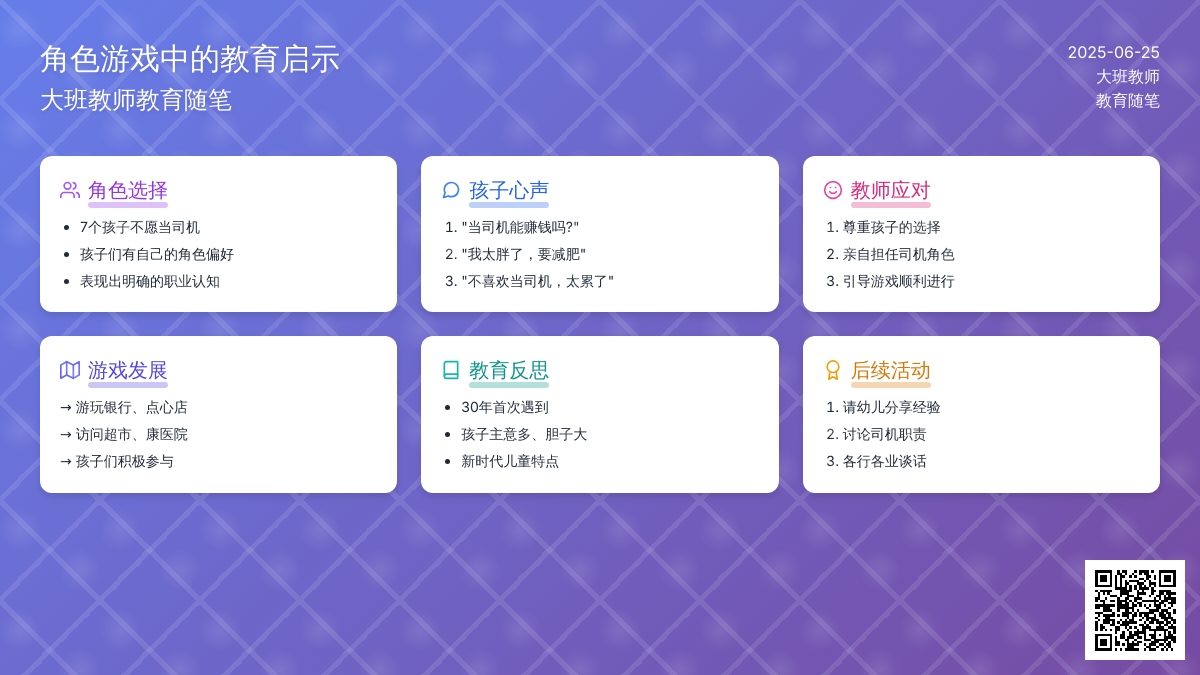 角色游戏中的教育启示
大班教师教育随笔

2025-06-25
大班教师
教育随笔

角色选择
- 7个孩子不愿当司机
- 孩子们有自己的角色偏好
- 表现出明确的职业认知

孩子心声
1. "当司机能赚钱吗?"
2. "我太胖了，要减肥"
3. "不喜欢当司机，太累了"

教师应对
1. 尊重孩子的选择
2. 亲自担任司机角色
3. 引导游戏顺利进行

游戏发展
→ 游玩银行、点心店
→ 访问超市、康医院
→ 孩子们积极参与

教育反思
- 30年首次遇到
- 孩子主意多、胆子大
- 新时代儿童特点

后续活动
1. 请幼儿分享经验
2. 讨论司机职责
3. 各行各业谈话